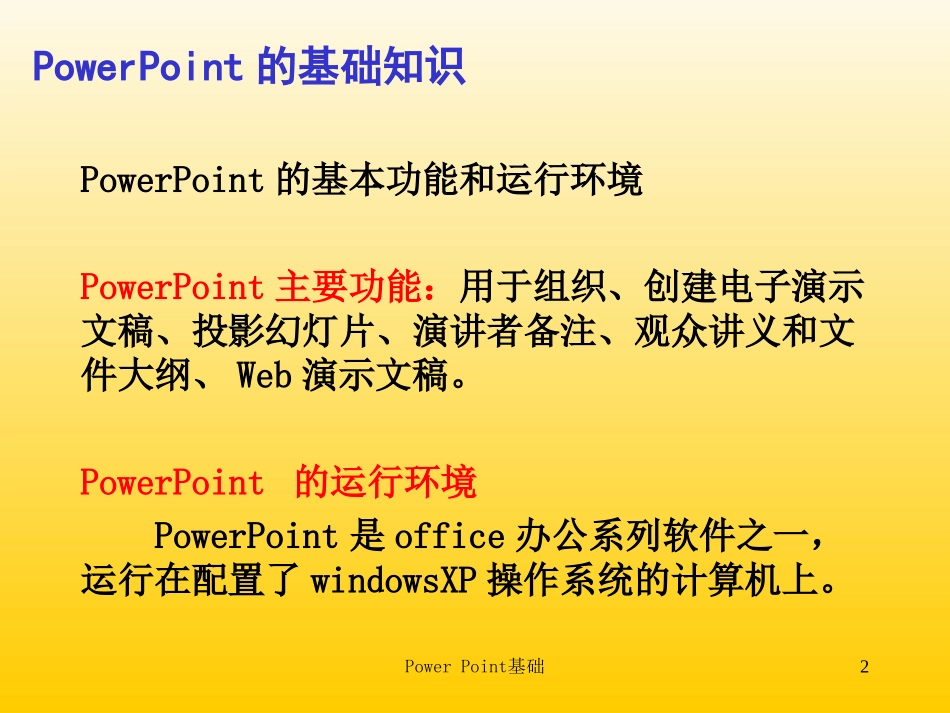 PowerPoint 的基础知识

PowerPoint 的基本功能和运行环境

PowerPoint 主要功能：用于组织、创建电子演示文稿、投影幻灯片、演讲者备注、观众讲义和文件大纲、 Web 演示文稿。

PowerPoint 的运行环境

PowerPoint 是 office 办公系列软件之一，运行在配置了 windowsXP 操作系统的计算机上。

Power Point基础

2